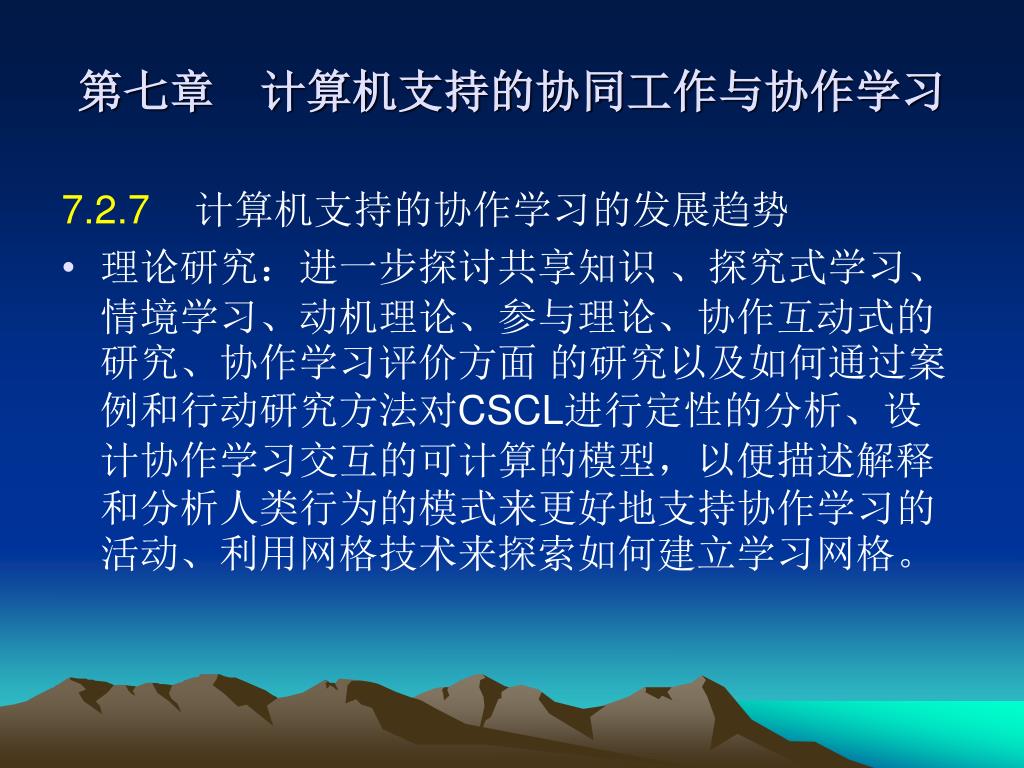 第七章　计算机支持的协同工作与协作学习

7.2.7　计算机支持的协作学习的发展趋势

• 理论研究：进一步探讨共享知识 、探究式学习、情境学习、动机理论、参与理论、协作互动式的研究、协作学习评价方面 的研究以及如何通过案例和行动研究方法对CSCL进行定性的分析、设计协作学习交互的可计算的模型，以便描述解释和分析人类行为的模式来更好地支持协作学习的活动、利用网格技术来探索如何建立学习网格。